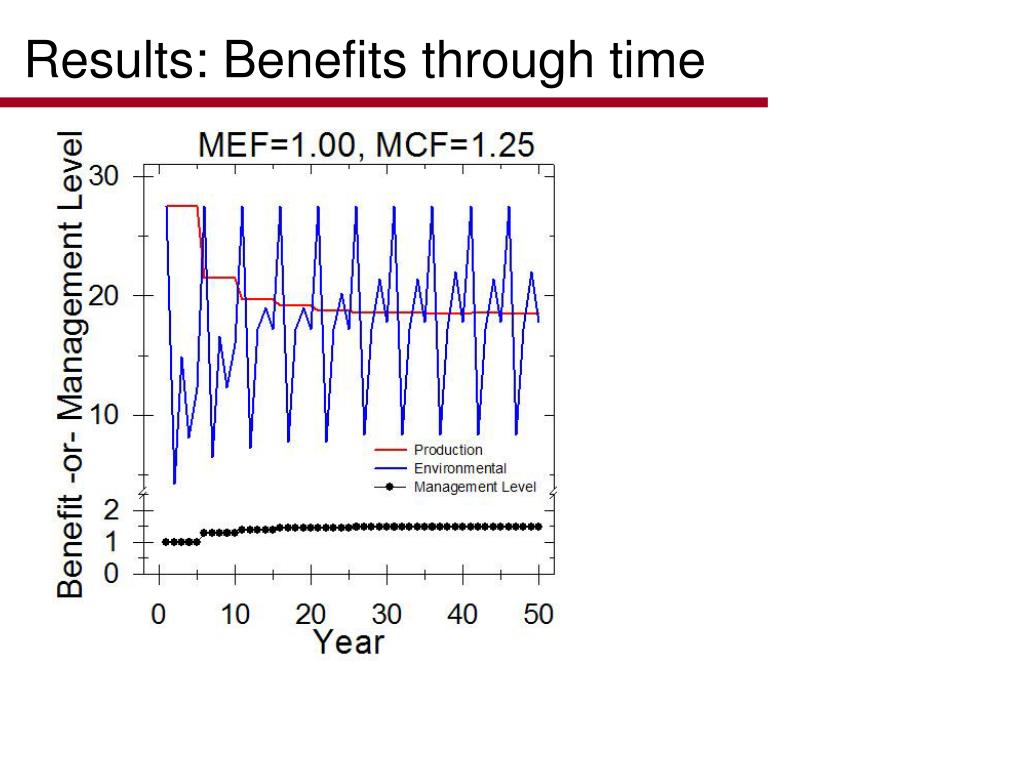 Results: Benefits through time

MEF=1.00, MCF=1.25

Benefit -or- Management Level

30
20
10
2
1
0

Production
Environmental
Management Level

0 10 20 30 40 50
Year